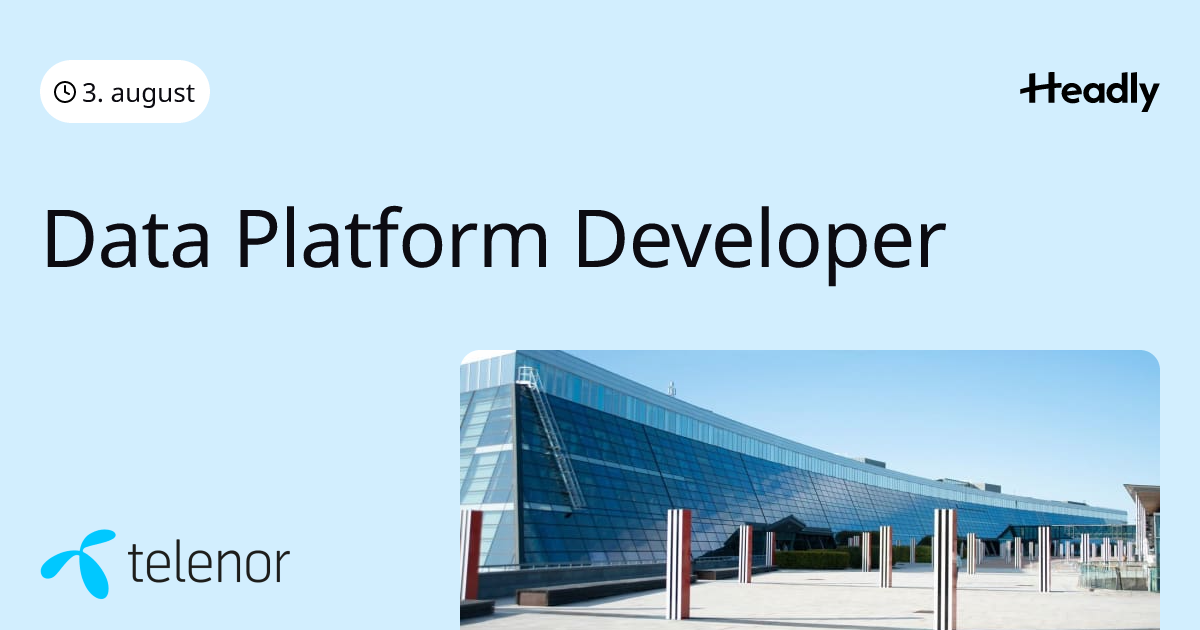 3. august

Headly

Data Platform Developer

telenor